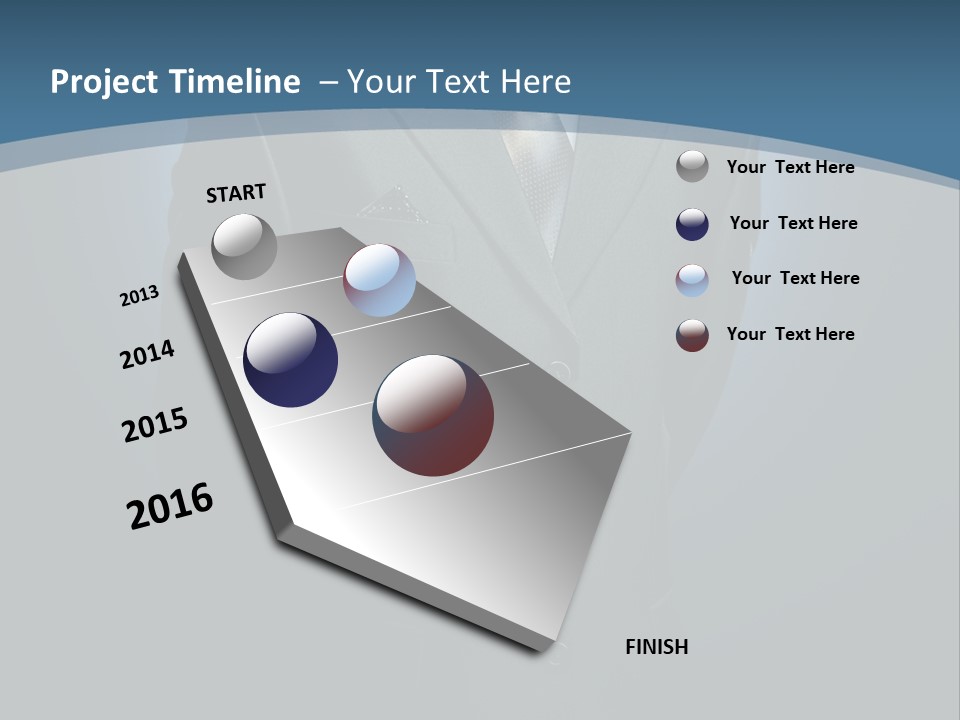 Project Timeline – Your Text Here

START

2013

2014

2015

2016

FINISH

Your Text Here

Your Text Here

Your Text Here

Your Text Here